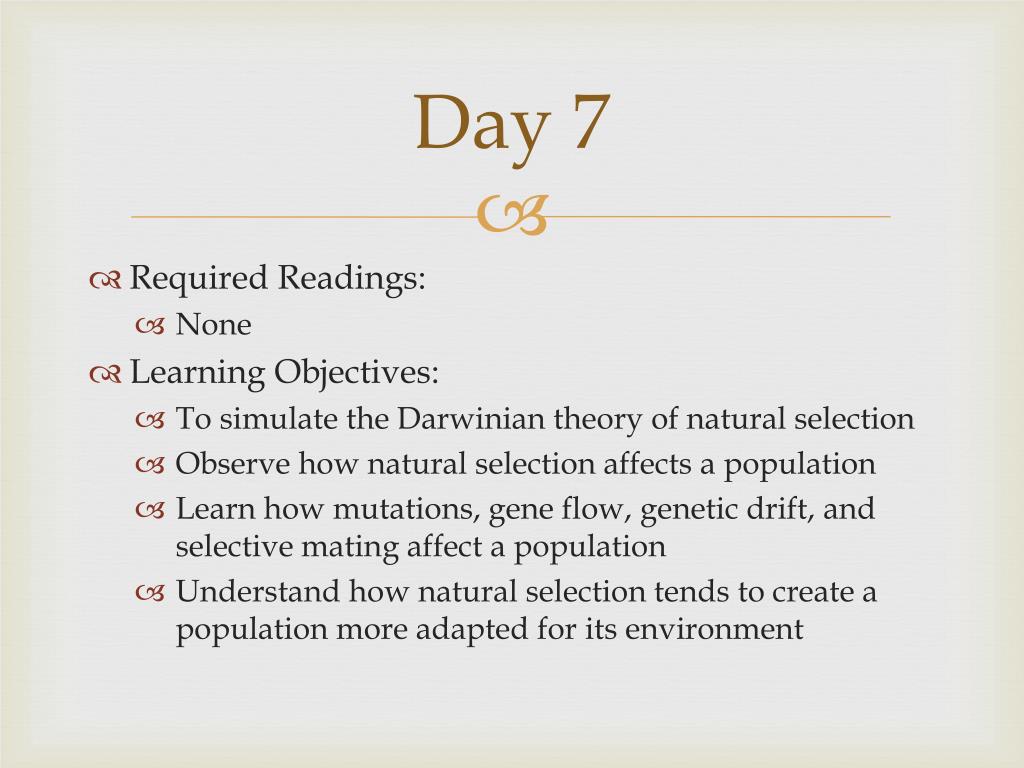 Day 7

Required Readings:

None

Learning Objectives:

To simulate the Darwinian theory of natural selection

Observe how natural selection affects a population

Learn how mutations, gene flow, genetic drift, and selective mating affect a population

Understand how natural selection tends to create a population more adapted for its environment